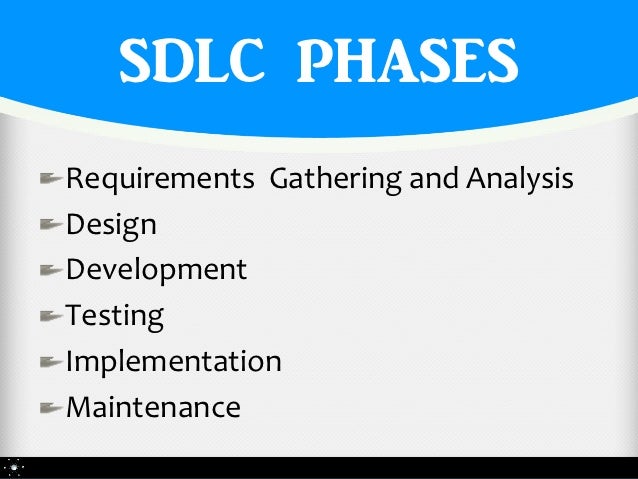 SDLC PHASES

Requirements Gathering and Analysis
Design
Development
Testing
Implementation
Maintenance